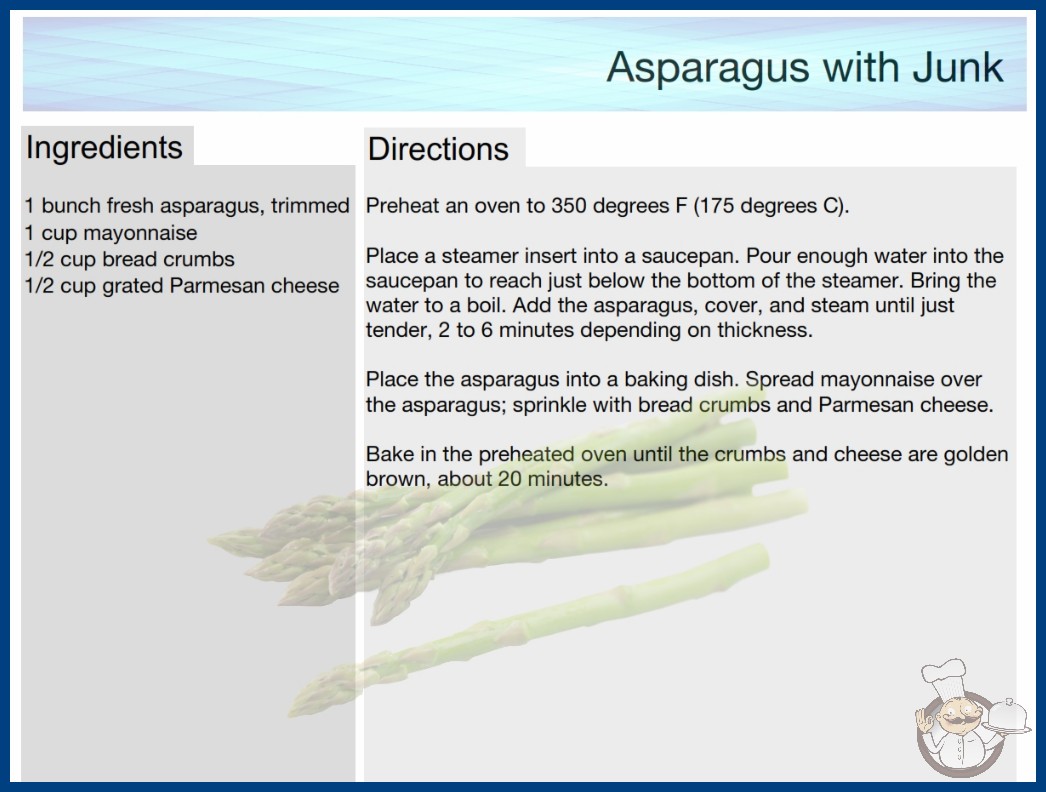 Asparagus with Junk

Ingredients

1 bunch fresh asparagus, trimmed
1 cup mayonnaise
1/2 cup bread crumbs
1/2 cup grated Parmesan cheese

Directions

Preheat an oven to 350 degrees F (175 degrees C).

Place a steamer insert into a saucepan. Pour enough water into the saucepan to reach just below the bottom of the steamer. Bring the water to a boil. Add the asparagus, cover, and steam until just tender, 2 to 6 minutes depending on thickness.

Place the asparagus into a baking dish. Spread mayonnaise over the asparagus; sprinkle with bread crumbs and Parmesan cheese.

Bake in the preheated oven until the crumbs and cheese are golden brown, about 20 minutes.